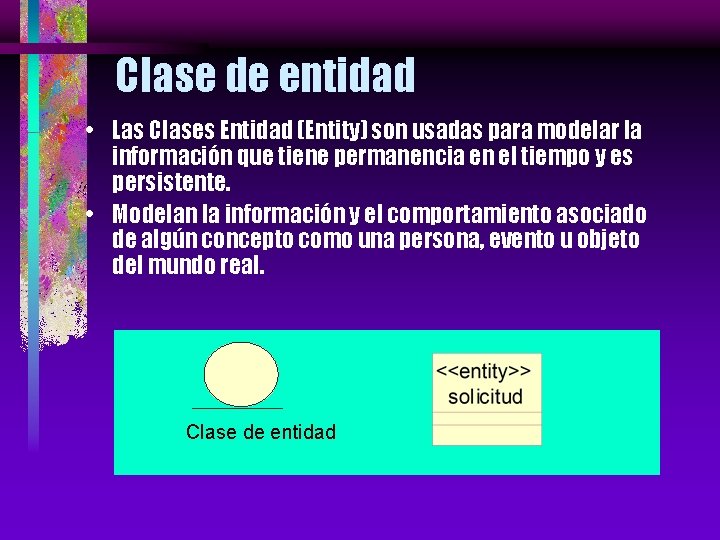 Clase de entidad

• Las Clases Entidad (Entity) son usadas para modelar la información que tiene permanencia en el tiempo y es persistente.
• Modelan la información y el comportamiento asociado de algún concepto como una persona, evento u objeto del mundo real.

Clase de entidad

<<entity>>
solicitud